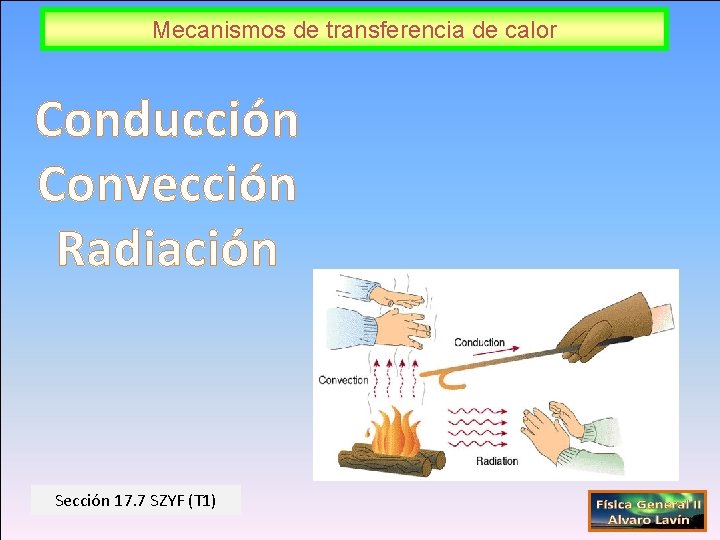 Mecanismos de transferencia de calor

Conducción
Convección
Radiación

Conduction

Convection

Radiation

Sección 17.7 SZYF (T1)

Física General II
Alvaro Lavín